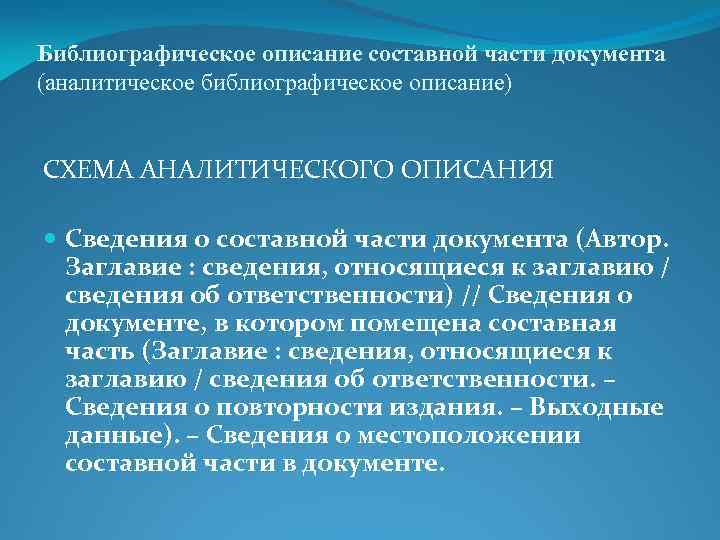 Библиографическое описание составной части документа (аналитическое библиографическое описание)

СХЕМА АНАЛИТИЧЕСКОГО ОПИСАНИЯ

Сведения о составной части документа (Автор. Заглавие : сведения, относящиеся к заглавию / сведения об ответственности) // Сведения о документе, в котором помещена составная часть (Заглавие : сведения, относящиеся к заглавию / сведения об ответственности. – Сведения о повторности издания. – Выходные данные). – Сведения о местоположении составной части в документе.